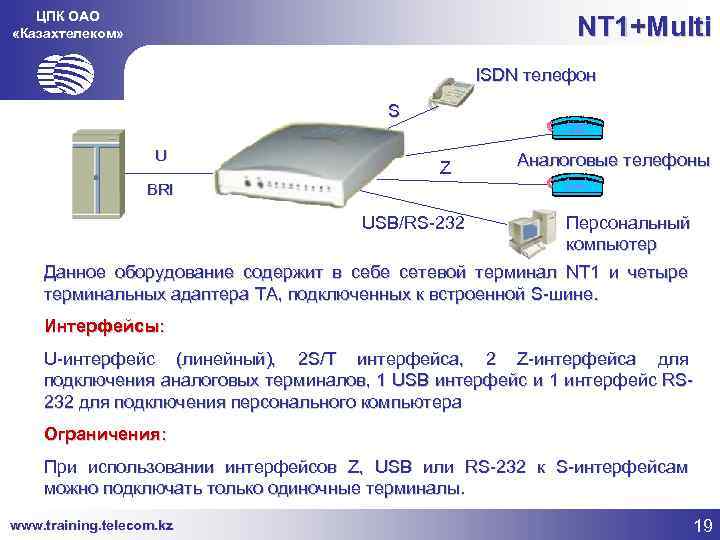 ЦПК ОАО «Казахтелеком»

NT1+Multi

ISDN телефон

S

U

BRI

Z

Аналоговые телефоны

USB/RS-232

Персональный компьютер

Данное оборудование содержит в себе сетевой терминал NT1 и четыре терминальных адаптера ТА, подключенных к встроенной S-шине.

Интерфейсы:

U-интерфейс (линейный), 2S/T интерфейса, 2 Z-интерфейса для подключения аналоговых терминалов, 1 USB интерфейс и 1 интерфейс RS-232 для подключения персонального компьютера

Ограничения:

При использовании интерфейсов Z, USB или RS-232 к S-интерфейсам можно подключать только одиночные терминалы.

www.training.telecom.kz

19